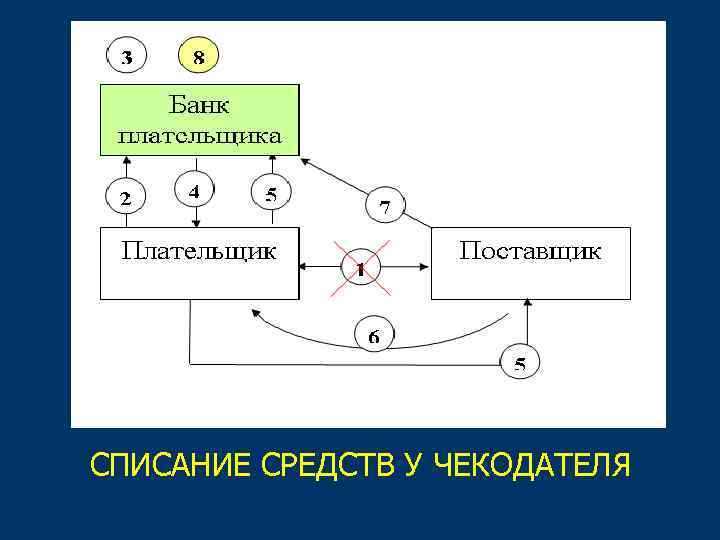 3 8

Банк плательщика

2 4 5 7

Плательщик 1 Поставщик

6

5

СПИСАНИЕ СРЕДСТВ У ЧЕКОДАТЕЛЯ